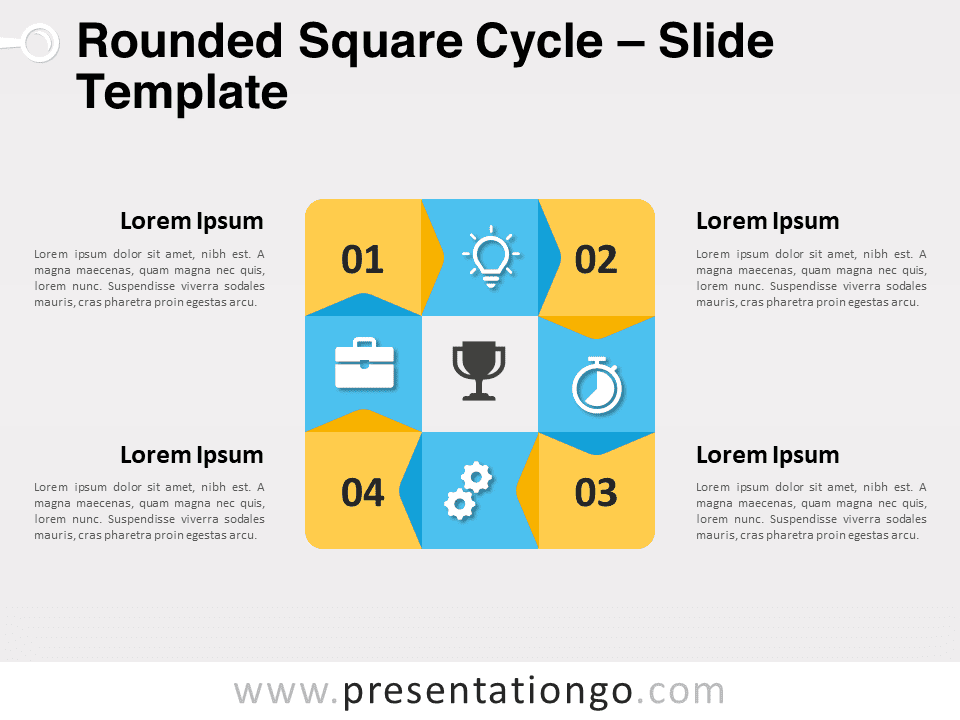 Rounded Square Cycle – Slide Template

Lorem Ipsum

Lorem ipsum dolor sit amet, nibh est. A magna maecenas, quam magna nec quis, lorem nunc. Suspendisse viverra sodales mauris, cras pharetra proin egestas arcu.

01

02

Lorem Ipsum

Lorem ipsum dolor sit amet, nibh est. A magna maecenas, quam magna nec quis, lorem nunc. Suspendisse viverra sodales mauris, cras pharetra proin egestas arcu.

Lorem Ipsum

Lorem ipsum dolor sit amet, nibh est. A magna maecenas, quam magna nec quis, lorem nunc. Suspendisse viverra sodales mauris, cras pharetra proin egestas arcu.

04

03

Lorem Ipsum

Lorem ipsum dolor sit amet, nibh est. A magna maecenas, quam magna nec quis, lorem nunc. Suspendisse viverra sodales mauris, cras pharetra proin egestas arcu.

www.presentationgo.com